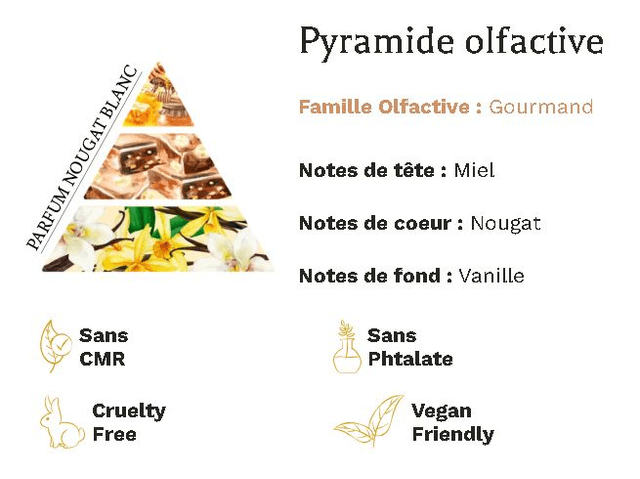 PARFUM NOUGAT BLANC

Pyramide olfactive

Famille Olfactive : Gourmand

Notes de tête : Miel

Notes de coeur : Nougat

Notes de fond : Vanille

Sans CMR

Sans Phtalate

Cruelty Free

Vegan Friendly